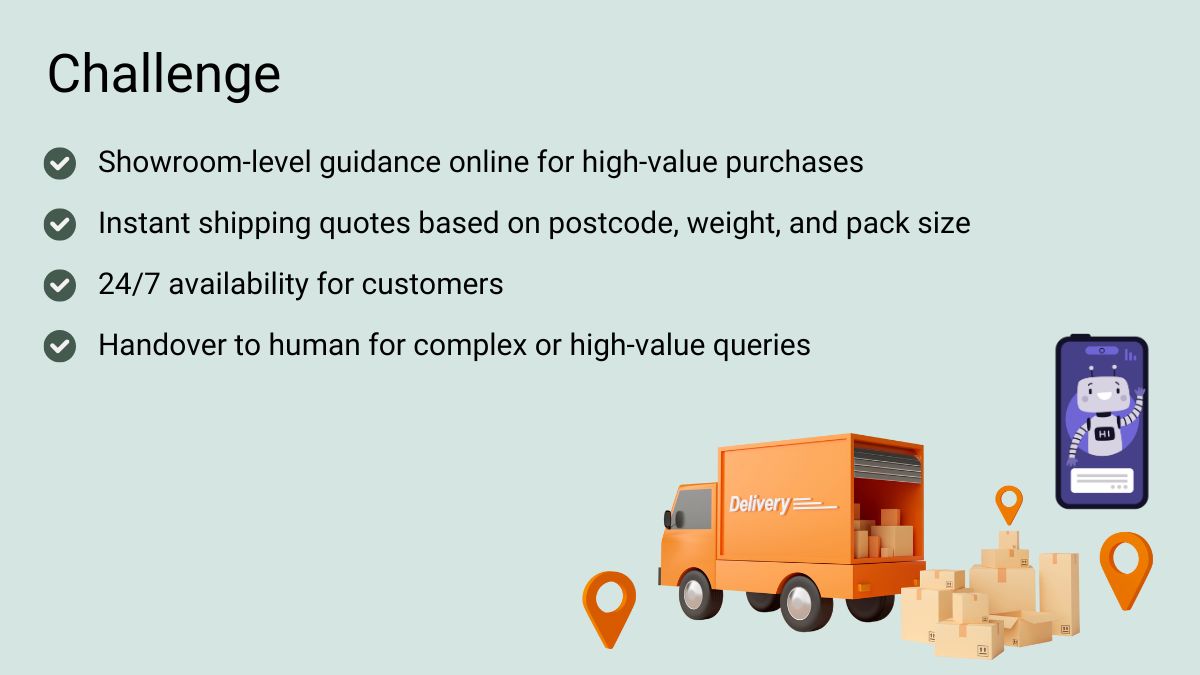 Challenge

Showroom-level guidance online for high-value purchases

Instant shipping quotes based on postcode, weight, and pack size

24/7 availability for customers

Handover to human for complex or high-value queries

Delivery

HI